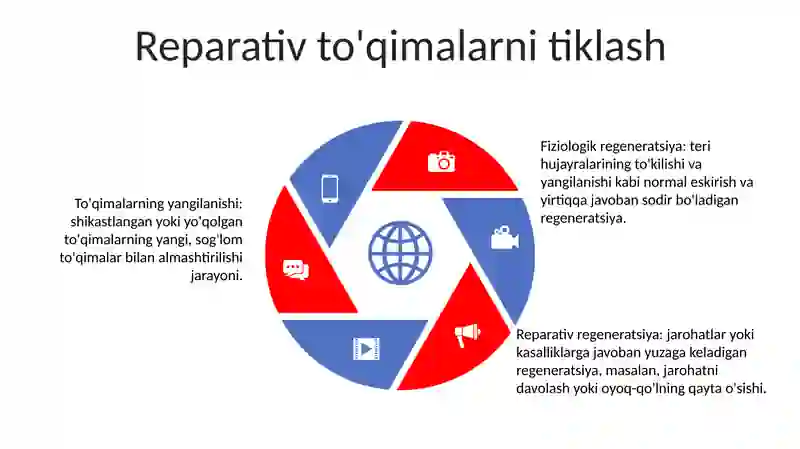 Reparativ to'qimalarni tiklash

To'qimalarning yangilanishi: shikastlangan yoki yo'qolgan to'qimalarning yangi, sog'lom to'qimalar bilan almashtirilishi jarayoni.

Fiziologik regeneratsiya: teri hujayralarining to'kilishi va yangilanishi kabi normal eskirish va yirtiqqa javoban sodir bo'ladigan regeneratsiya.

Reparativ regeneratsiya: jarohatlar yoki kasalliklarga javoban yuzaga keladigan regeneratsiya, masalan, jarohatni davolash yoki oyoq-qo'lning qayta o'sishi.